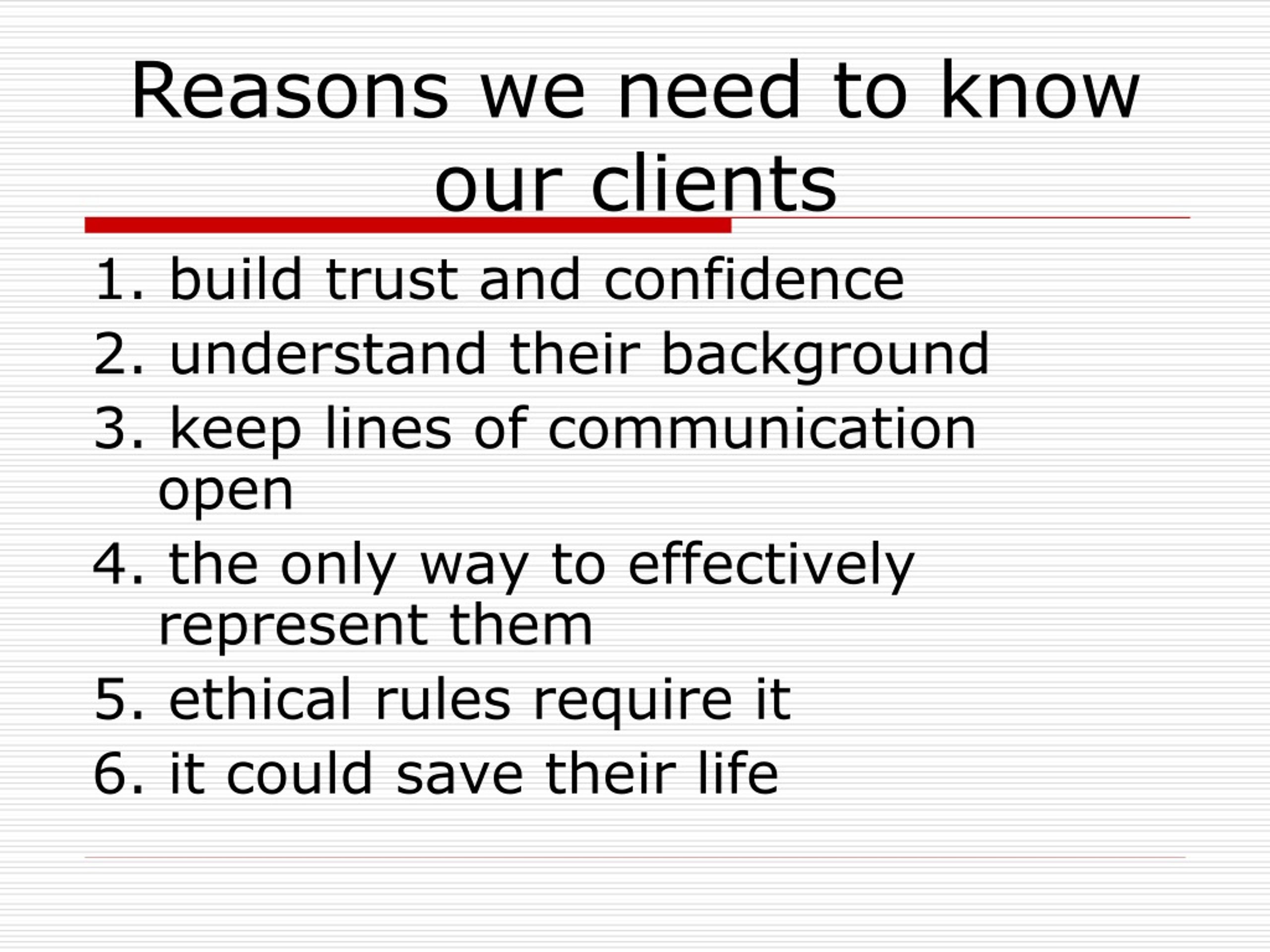 Reasons we need to know our clients

1. build trust and confidence
2. understand their background
3. keep lines of communication open
4. the only way to effectively represent them
5. ethical rules require it
6. it could save their life